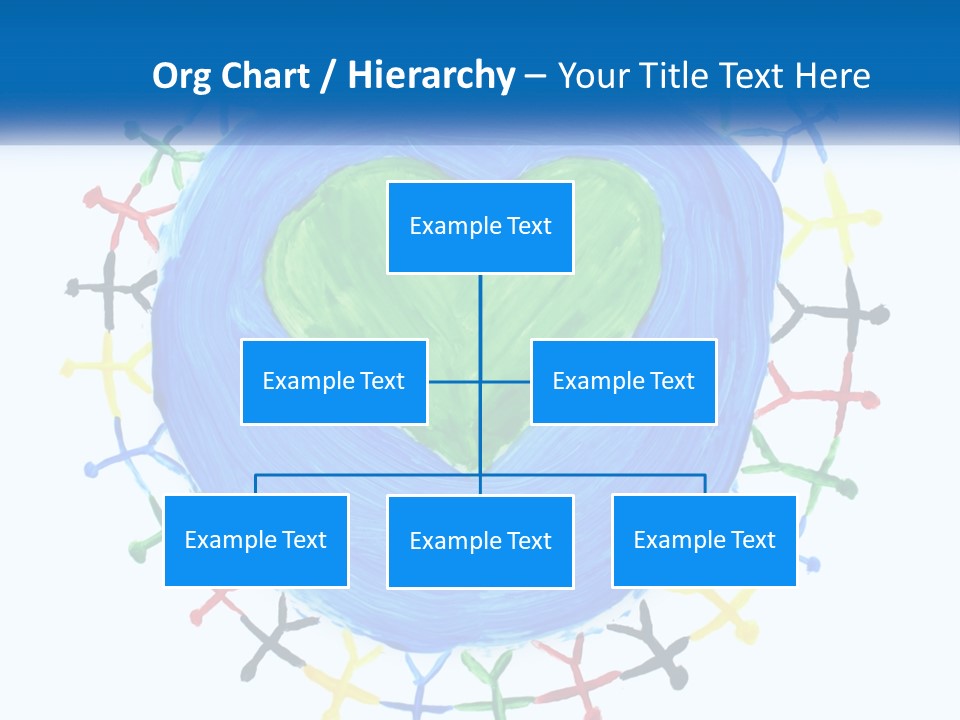 Org Chart / Hierarchy – Your Title Text Here

Example Text

Example Text

Example Text

Example Text

Example Text

Example Text